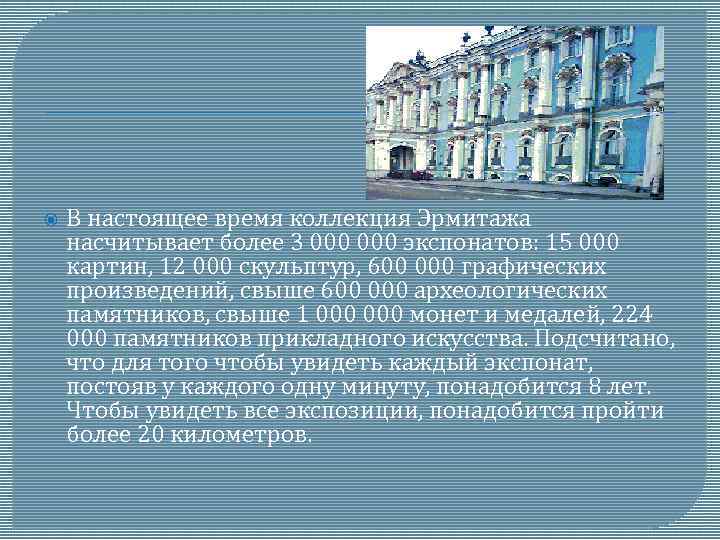 В настоящее время коллекция Эрмитажа насчитывает более 3 000 000 экспонатов: 15 000 картин, 12 000 скульптур, 600 000 графических произведений, свыше 600 000 археологических памятников, свыше 1 000 000 монет и медалей, 224 000 памятников прикладного искусства. Подсчитано, что для того чтобы увидеть каждый экспонат, постояв у каждого одну минуту, понадобится 8 лет. Чтобы увидеть все экспозиции, понадобится пройти более 20 километров.